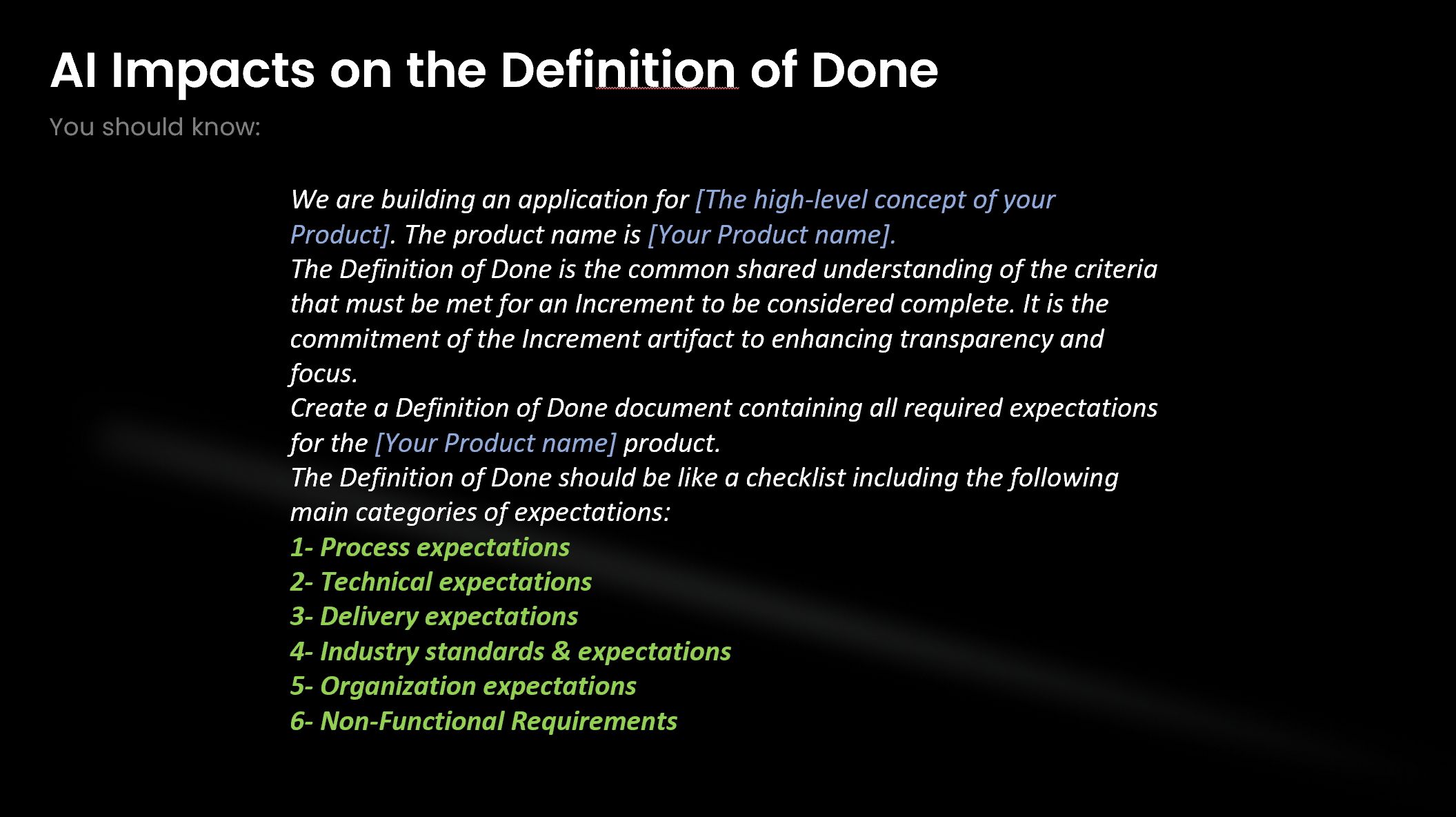 AI Impacts on the Definition of Done

You should know:

We are building an application for [The high-level concept of your Product]. The product name is [Your Product name].
The Definition of Done is the common shared understanding of the criteria that must be met for an Increment to be considered complete. It is the commitment of the Increment artifact to enhancing transparency and focus.
Create a Definition of Done document containing all required expectations for the [Your Product name] product.
The Definition of Done should be like a checklist including the following main categories of expectations:
1- Process expectations
2- Technical expectations
3- Delivery expectations
4- Industry standards & expectations
5- Organization expectations
6- Non-Functional Requirements